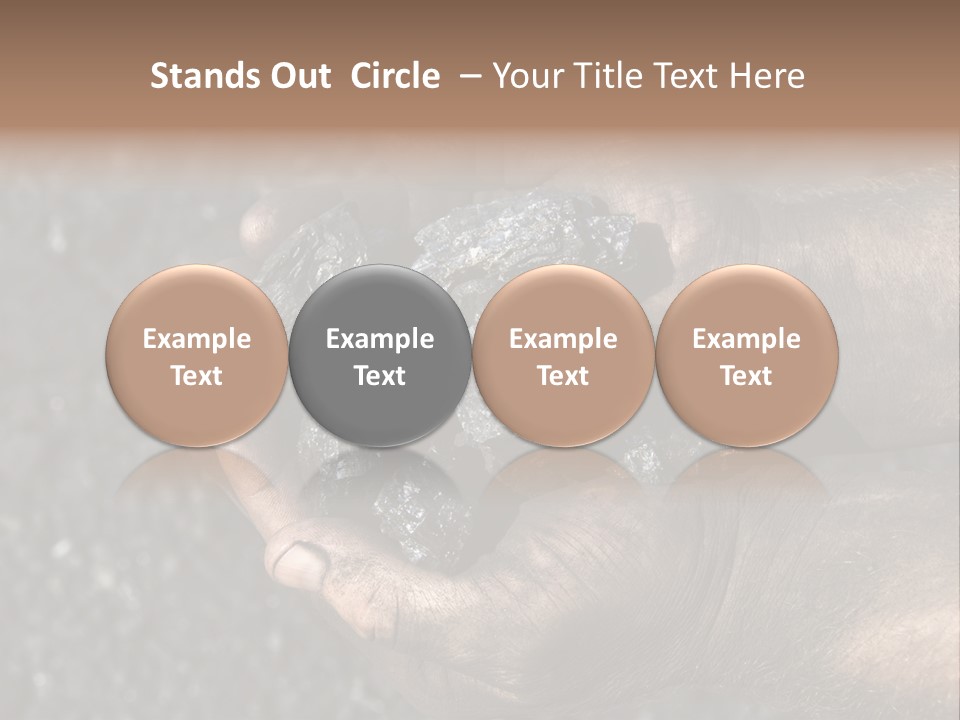 Stands Out Circle – Your Title Text Here

Example Text

Example Text

Example Text

Example Text